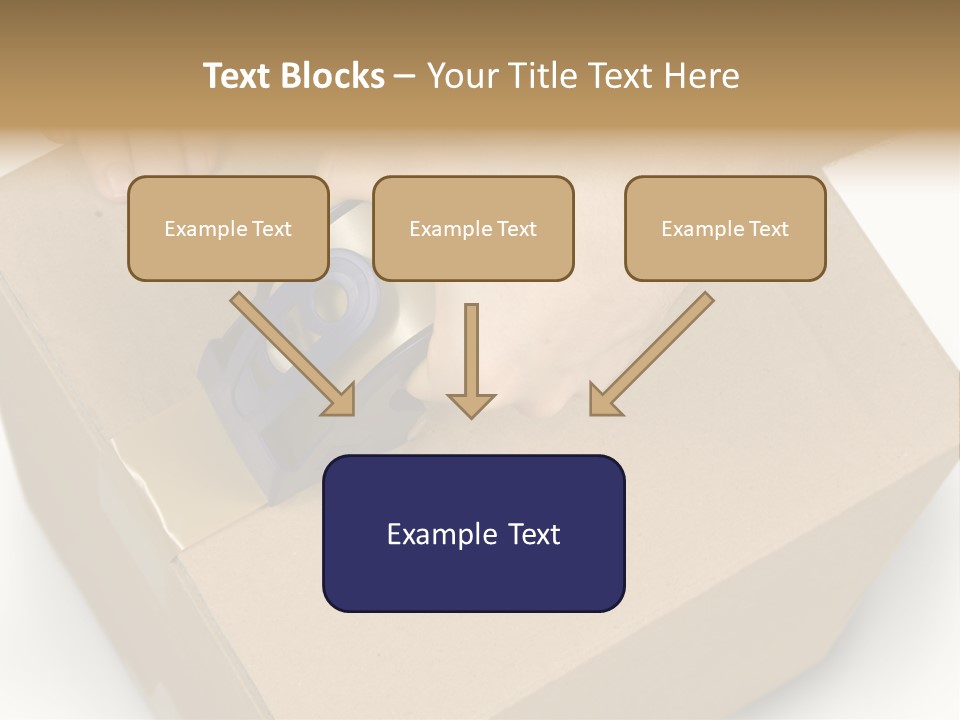 Text Blocks – Your Title Text Here

Example Text

Example Text

Example Text

Example Text